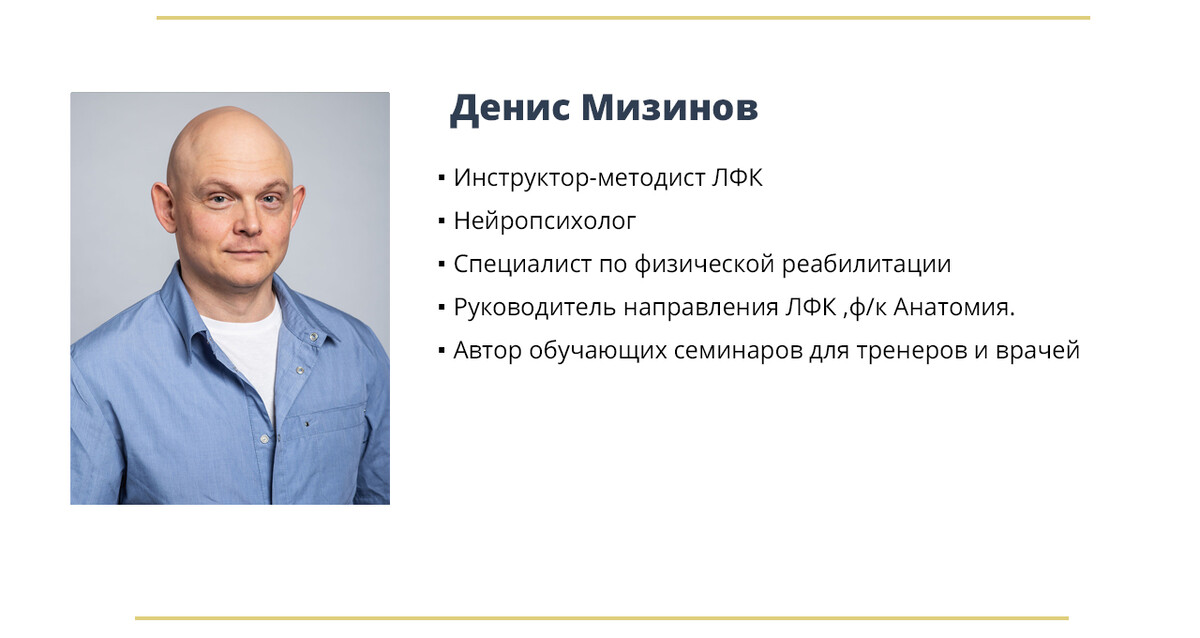 Денис Мизинов

▪ Инструктор-методист ЛФК
▪ Нейропсихолог
▪ Специалист по физической реабилитации
▪ Руководитель направления ЛФК ,ф/к Анатомия.
▪ Автор обучающих семинаров для тренеров и врачей